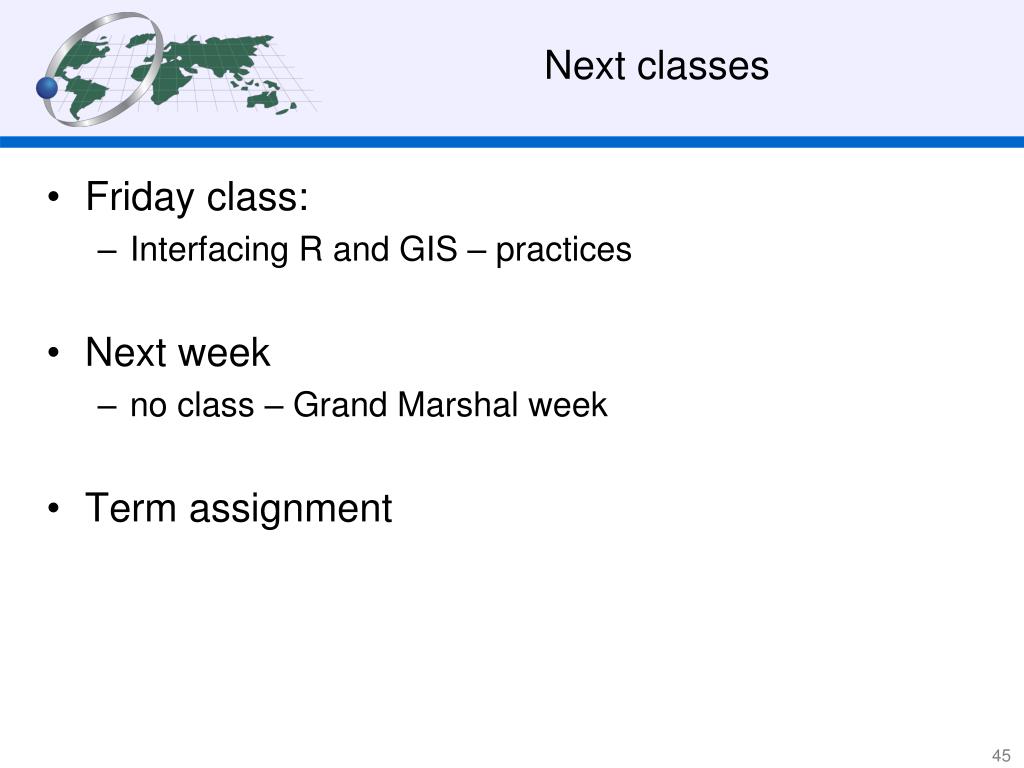 Next classes

• Friday class:
– Interfacing R and GIS – practices

• Next week
– no class – Grand Marshal week

• Term assignment

45